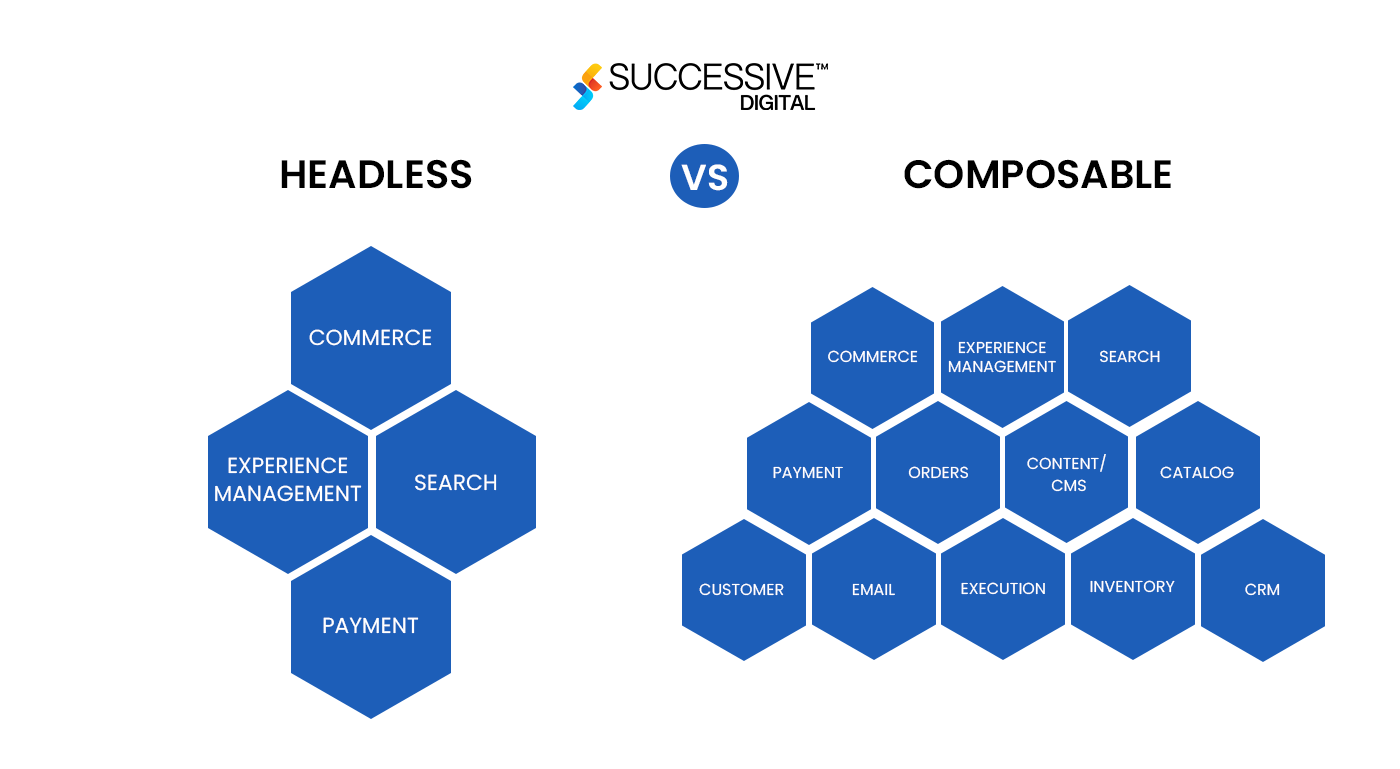 SUCCESSIVE™
DIGITAL

HEADLESS

VS

COMPOSABLE

COMMERCE

EXPERIENCE MANAGEMENT

SEARCH

PAYMENT

COMMERCE

EXPERIENCE MANAGEMENT

SEARCH

PAYMENT

ORDERS

CONTENT/ CMS

CATALOG

CUSTOMER

EMAIL

EXECUTION

INVENTORY

CRM